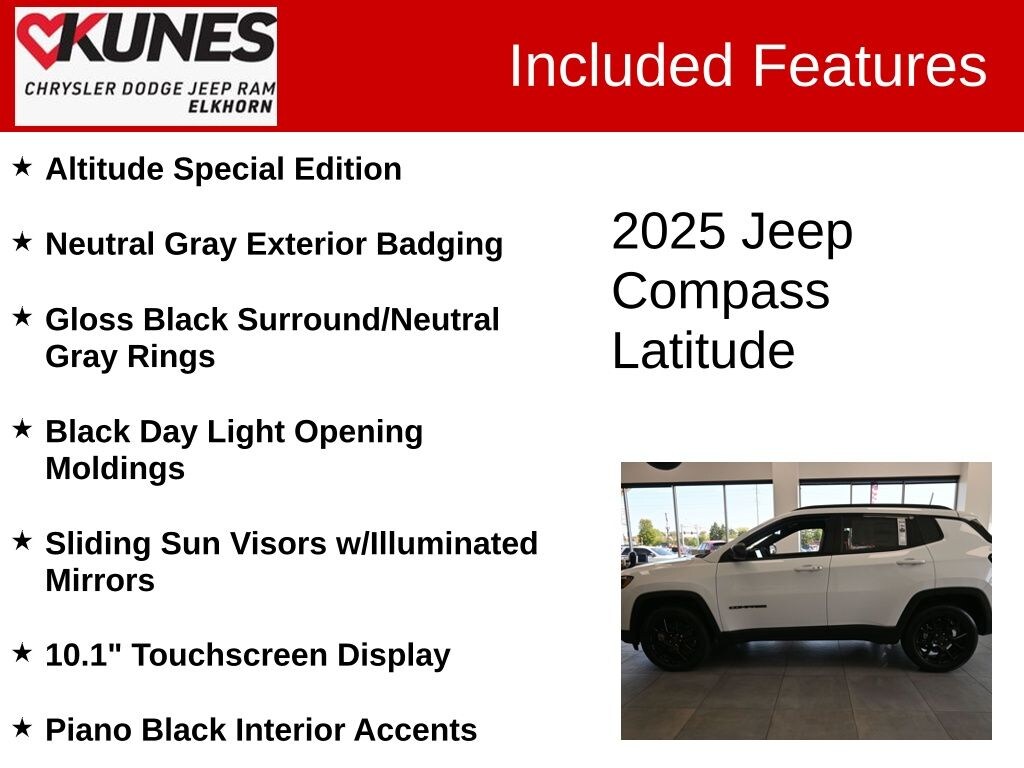 KUNES
CHRYSLER DODGE JEEP RAM
ELKHORN

Included Features

★ Altitude Special Edition

★ Neutral Gray Exterior Badging

★ Gloss Black Surround/Neutral Gray Rings

★ Black Day Light Opening Moldings

★ Sliding Sun Visors w/Illuminated Mirrors

★ 10.1" Touchscreen Display

★ Piano Black Interior Accents

2025 Jeep Compass Latitude